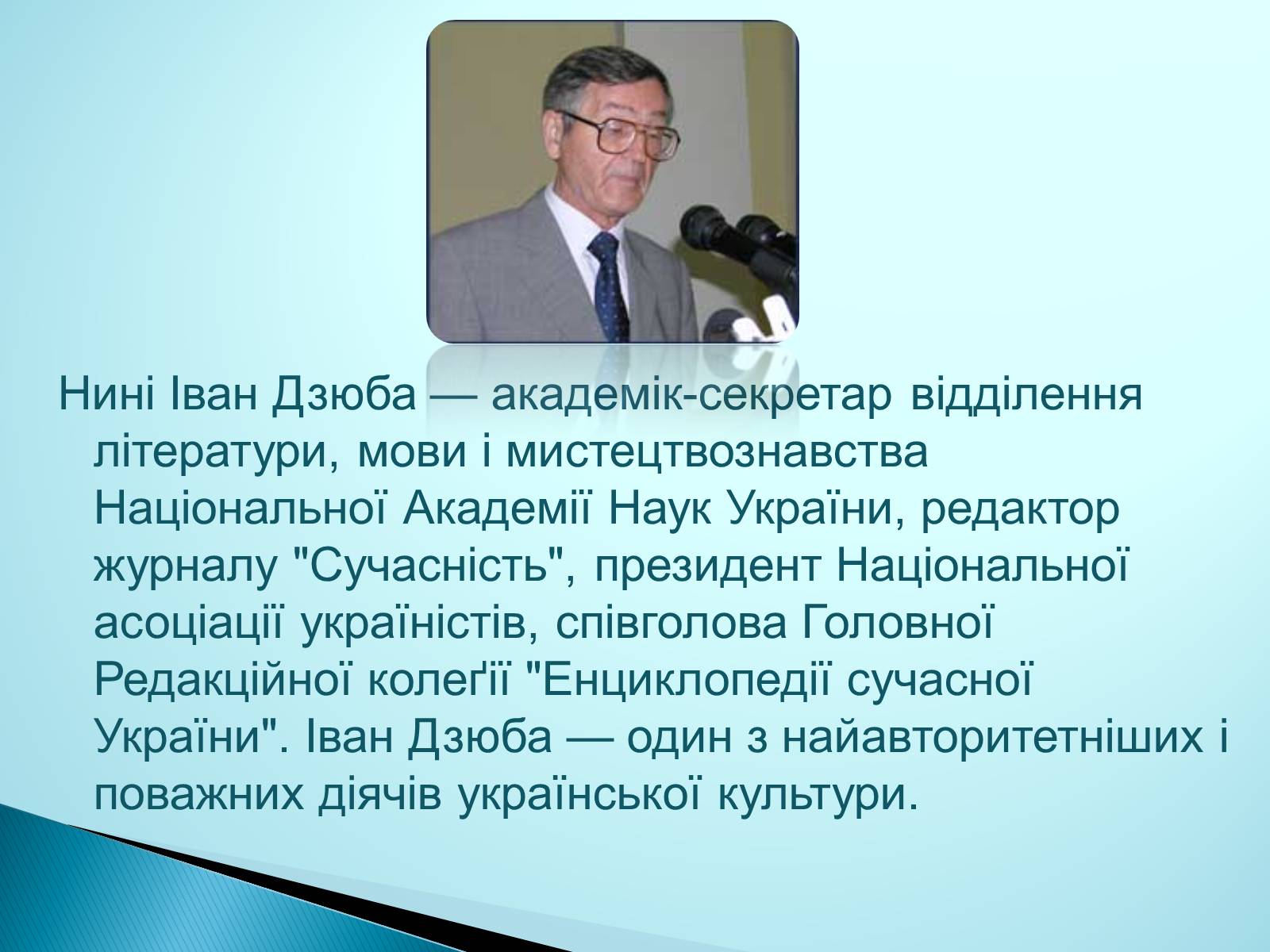 Нині Іван Дзюба — академік-секретар відділення літератури, мови і мистецтвознавства Національної Академії Наук України, редактор журналу "Сучасність", президент Національної асоціації україністів, співголова Головної Редакційної колеґії "Енциклопедії сучасної України". Іван Дзюба — один з найавторитетніших і поважних діячів української культури.